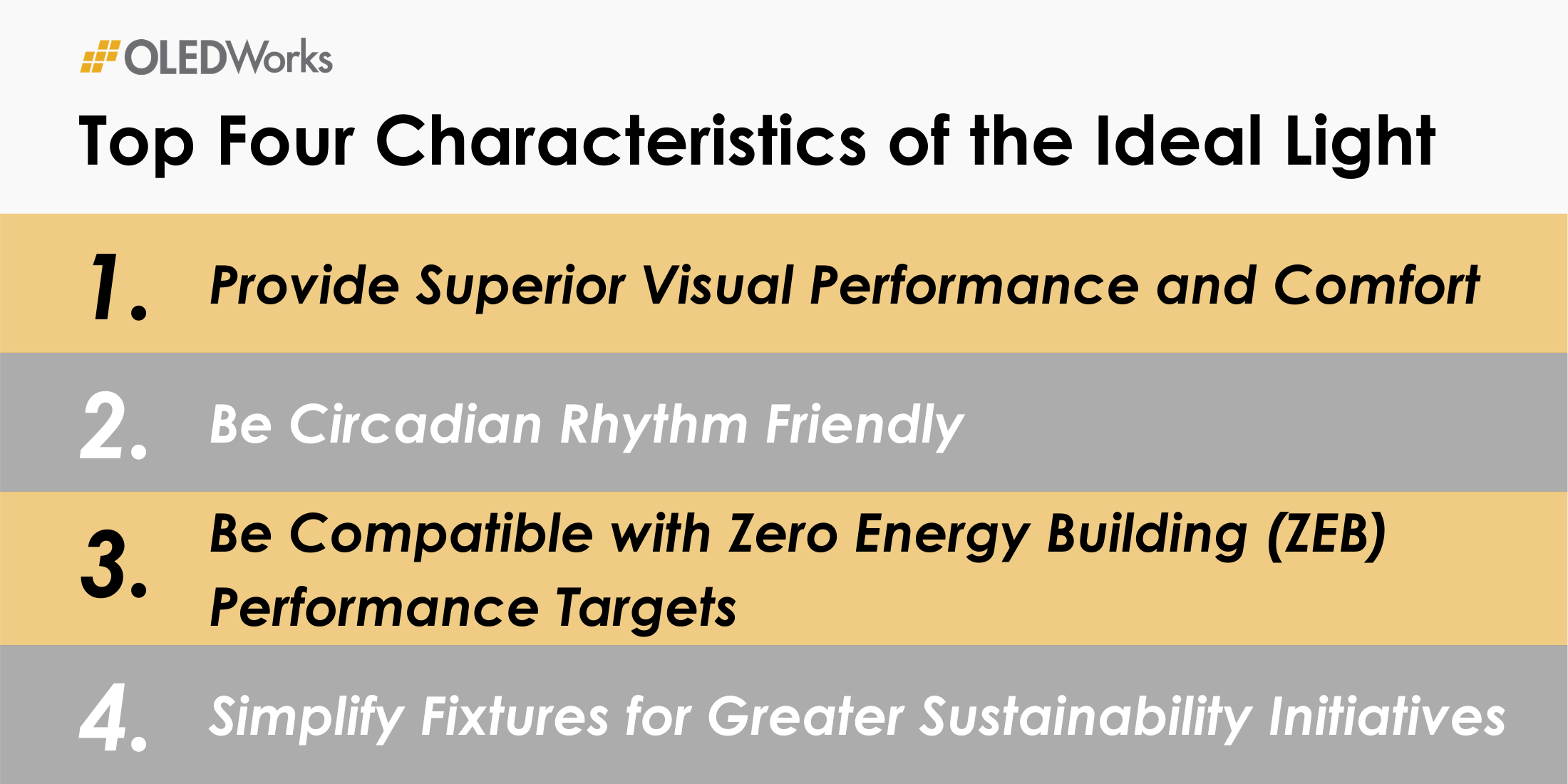 OLEDWorks

Top Four Characteristics of the Ideal Light

1. Provide Superior Visual Performance and Comfort

2. Be Circadian Rhythm Friendly

3. Be Compatible with Zero Energy Building (ZEB) Performance Targets

4. Simplify Fixtures for Greater Sustainability Initiatives